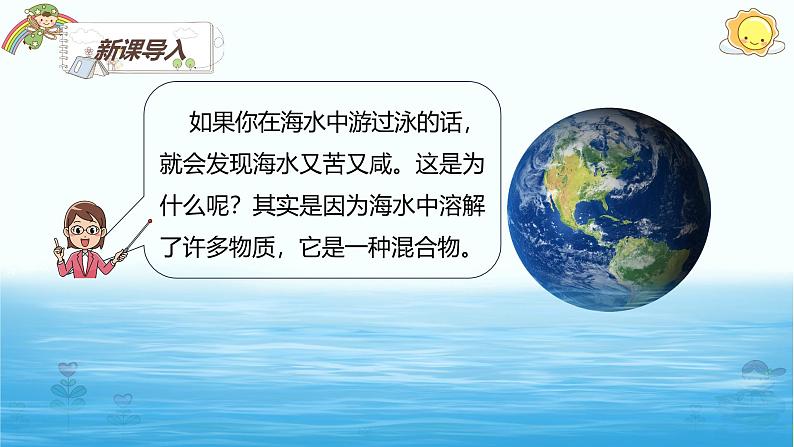 新课导入

如果你在海水中游过泳的话，就会发现海水又苦又咸。这是为什么呢？其实是因为海水中溶解了许多物质，它是一种混合物。